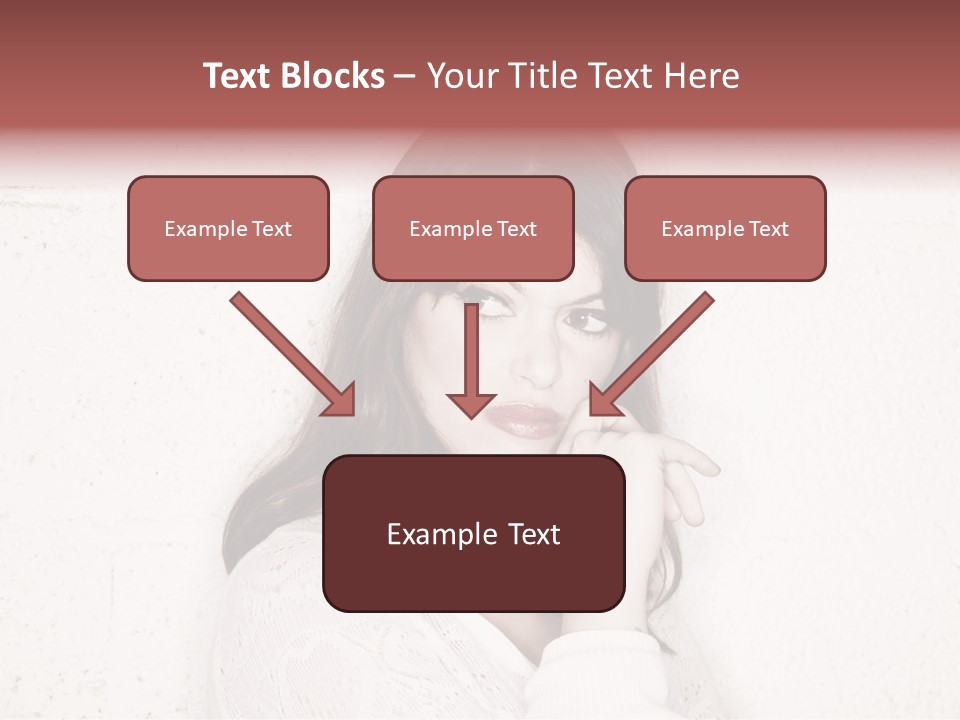 Text Blocks – Your Title Text Here

Example Text

Example Text

Example Text

Example Text